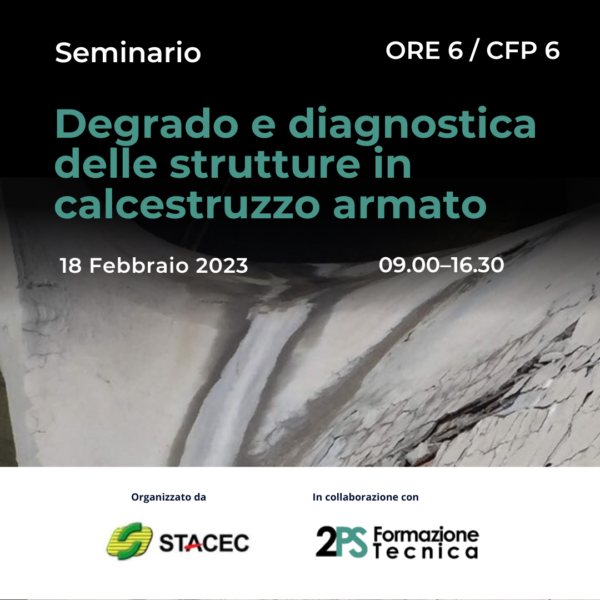 Seminario

ORE 6 / CFP 6

Degrado e diagnostica delle strutture in calcestruzzo armato

18 Febbraio 2023

09.00–16.30

Organizzato da

STACEC

In collaborazione con

2PS Formazione Tecnica